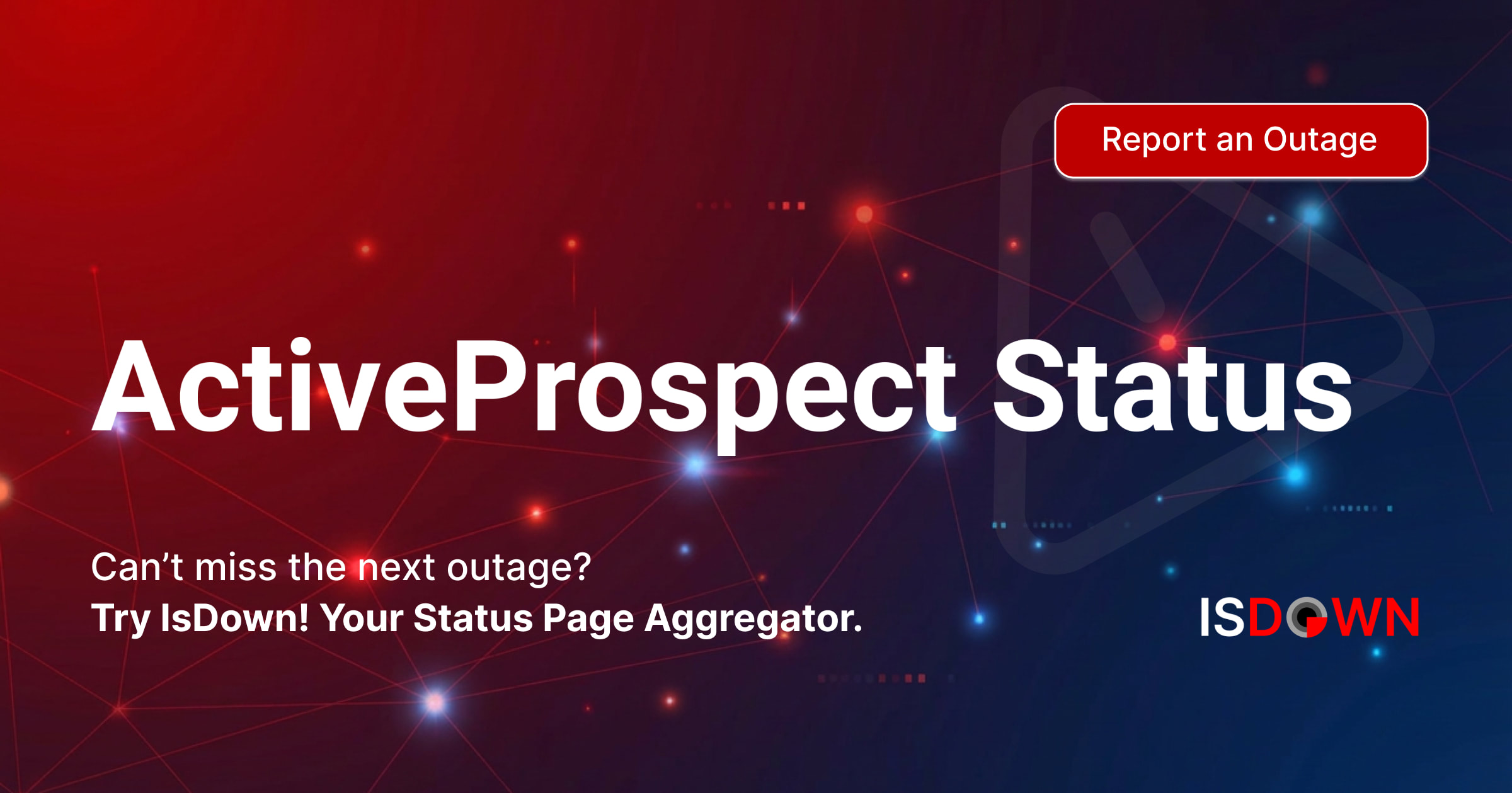 Report an Outage

ActiveProspect Status

Can't miss the next outage?
Try IsDown! Your Status Page Aggregator.

ISDOWN